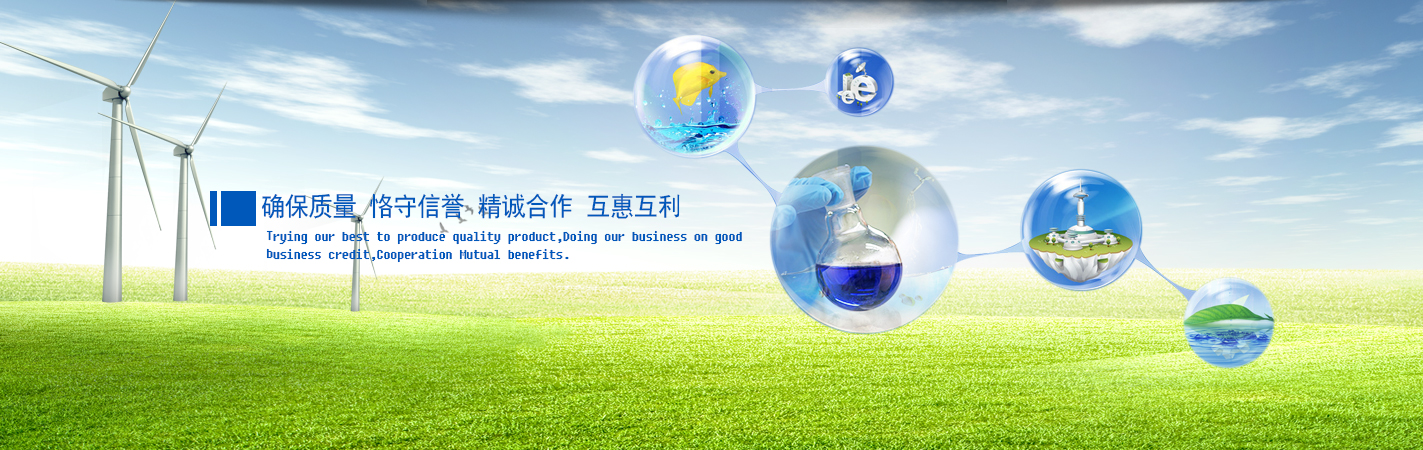 确保质量 恪守信誉 精诚合作 互惠互利

Trying our best to produce quality product,Doing our business on good business credit,Cooperation Mutual benefits.